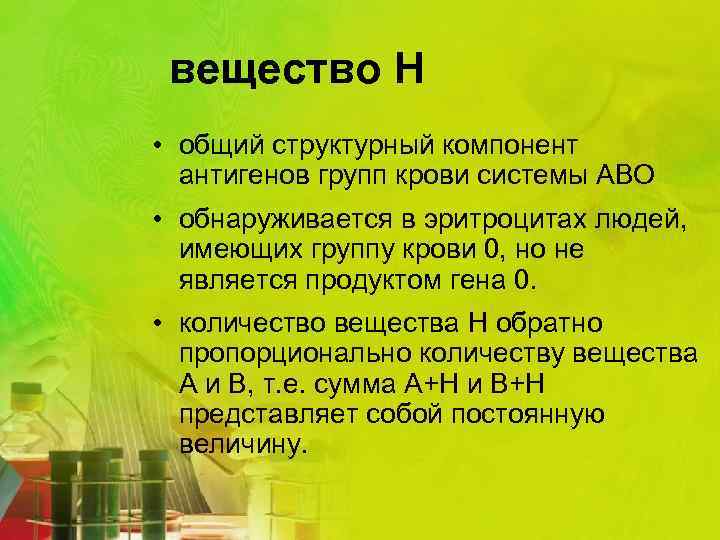 вещество Н

• общий структурный компонент антигенов групп крови системы АВО

• обнаруживается в эритроцитах людей, имеющих группу крови 0, но не является продуктом гена 0.

• количество вещества Н обратно пропорционально количеству вещества А и В, т.е. сумма А+Н и В+Н представляет собой постоянную величину.